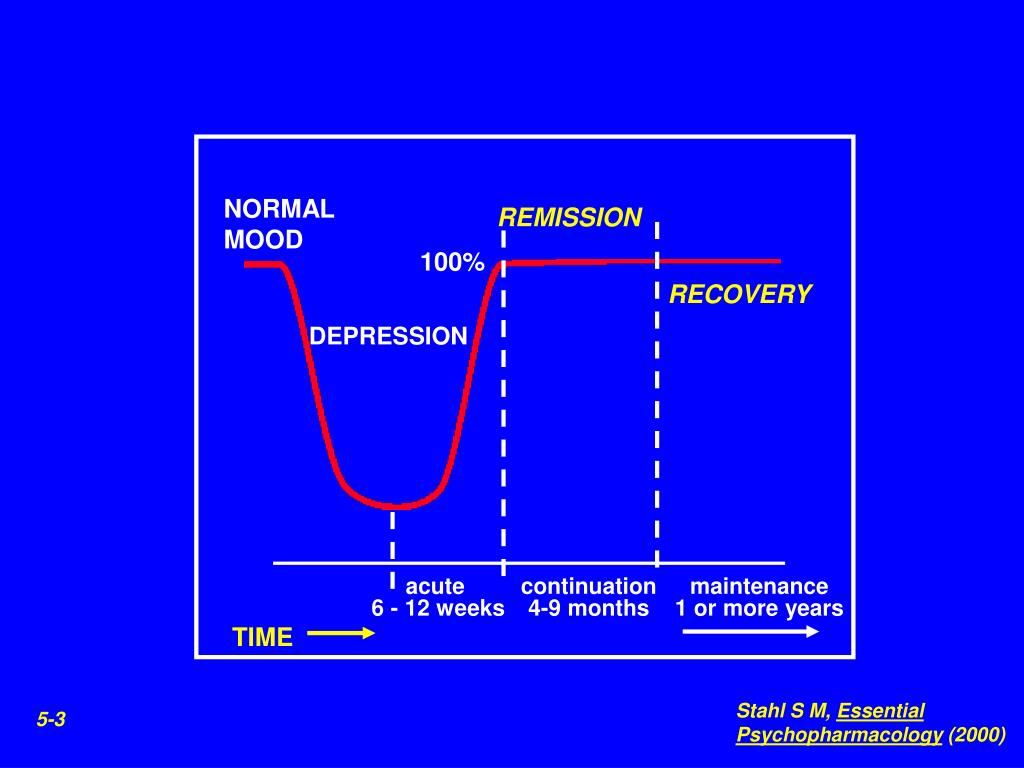 NORMAL MOOD

REMISSION

100%

RECOVERY

DEPRESSION

acute
6 - 12 weeks

continuation
4-9 months

maintenance
1 or more years

TIME

5-3

Stahl S M, Essential Psychopharmacology (2000)